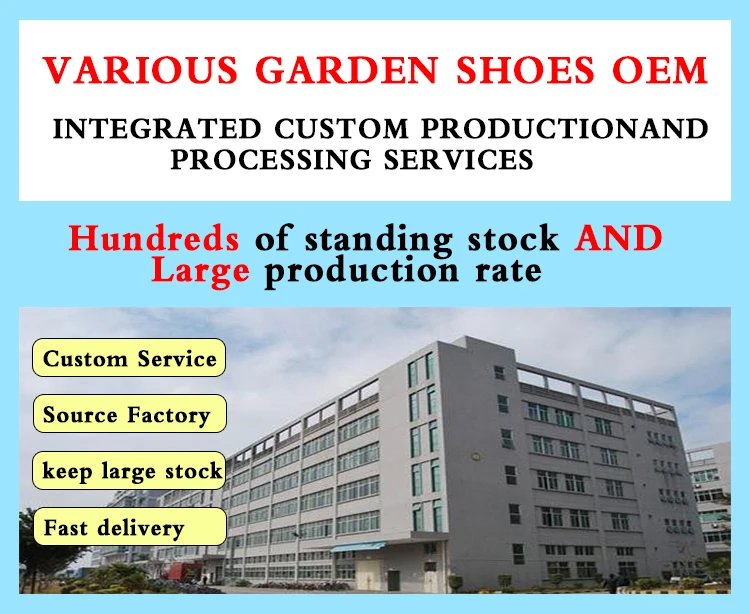 VARIOUS GARDEN SHOES OEM

INTEGRATED CUSTOM PRODUCTIONAND PROCESSING SERVICES

Hundreds of standing stock AND Large production rate

Custom Service

Source Factory

keep large stock

Fast delivery